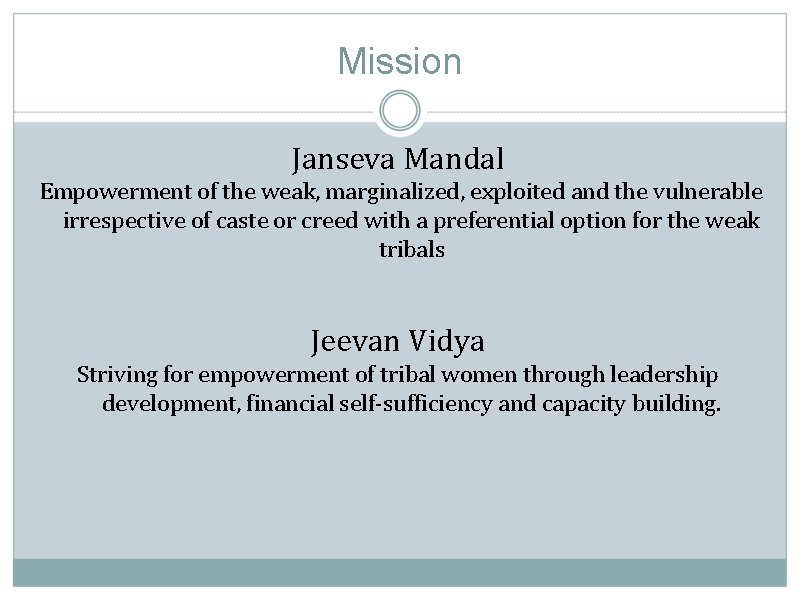 Mission

Janseva Mandal

Empowerment of the weak, marginalized, exploited and the vulnerable irrespective of caste or creed with a preferential option for the weak tribals

Jeevan Vidya

Striving for empowerment of tribal women through leadership development, financial self-sufficiency and capacity building.